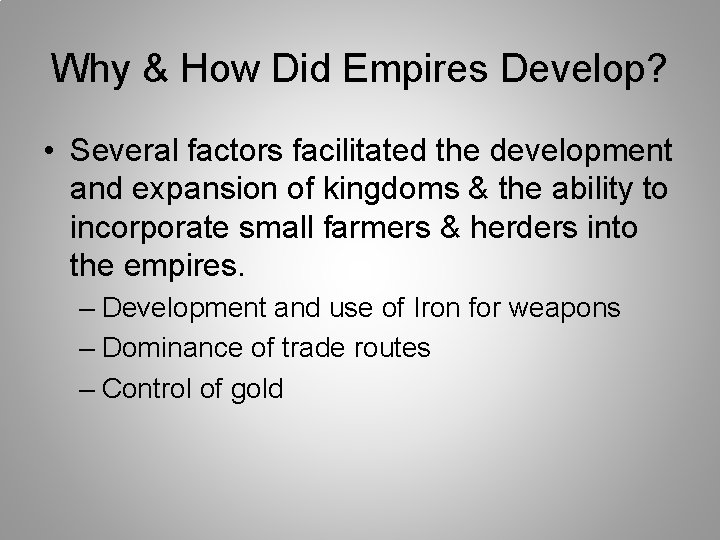 Why & How Did Empires Develop?

• Several factors facilitated the development and expansion of kingdoms & the ability to incorporate small farmers & herders into the empires.

– Development and use of Iron for weapons
– Dominance of trade routes
– Control of gold